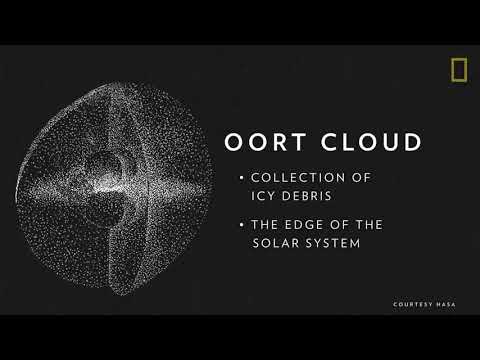 OORT CLOUD

• COLLECTION OF ICY DEBRIS

• THE EDGE OF THE SOLAR SYSTEM

COURTESY NASA